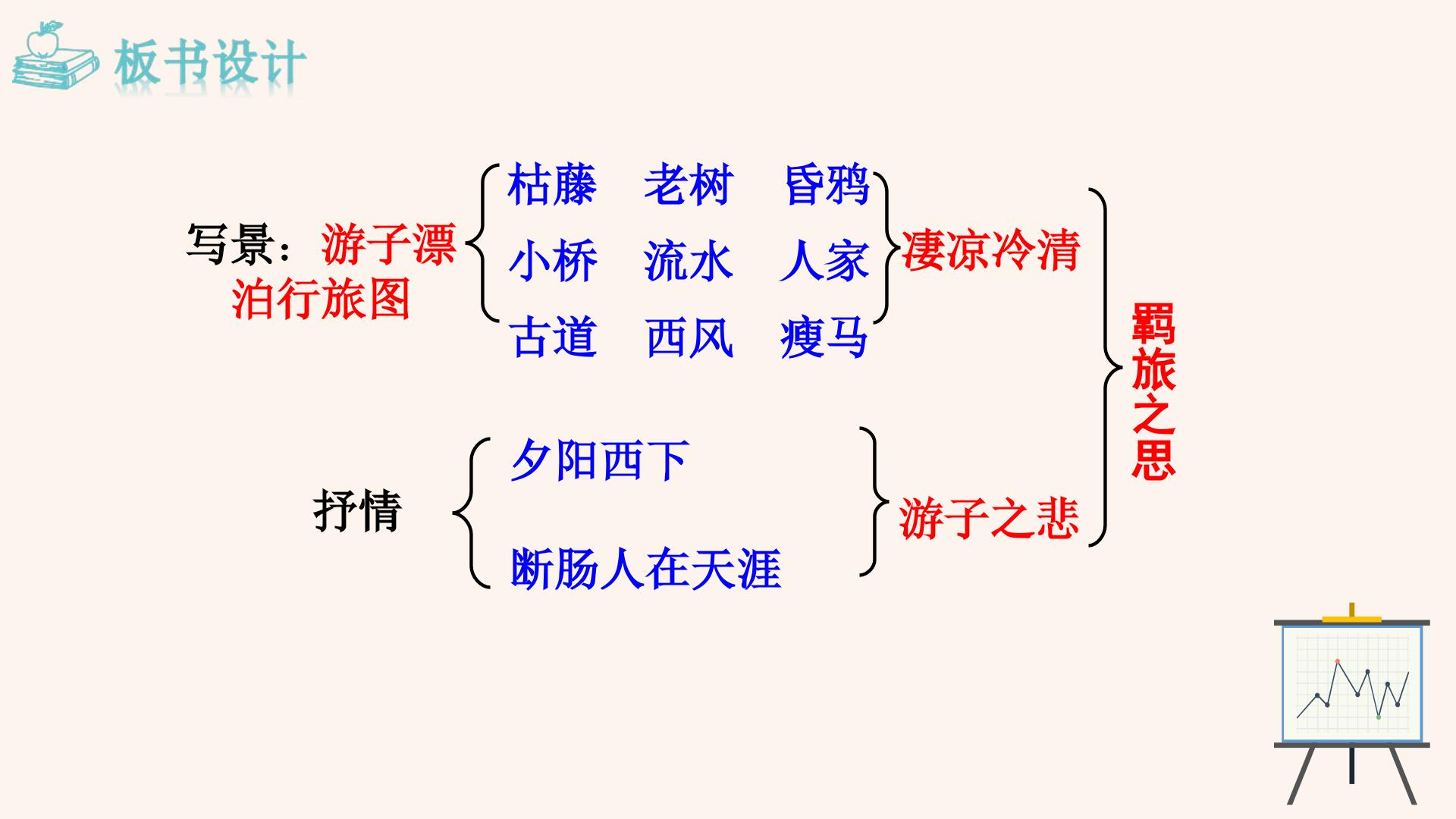 板书设计

写景：游子漂泊行旅图

枯藤 老树 昏鸦
小桥 流水 人家
古道 西风 瘦马

凄凉冷清

抒情

夕阳西下
断肠人在天涯

游子之悲

羁旅之思